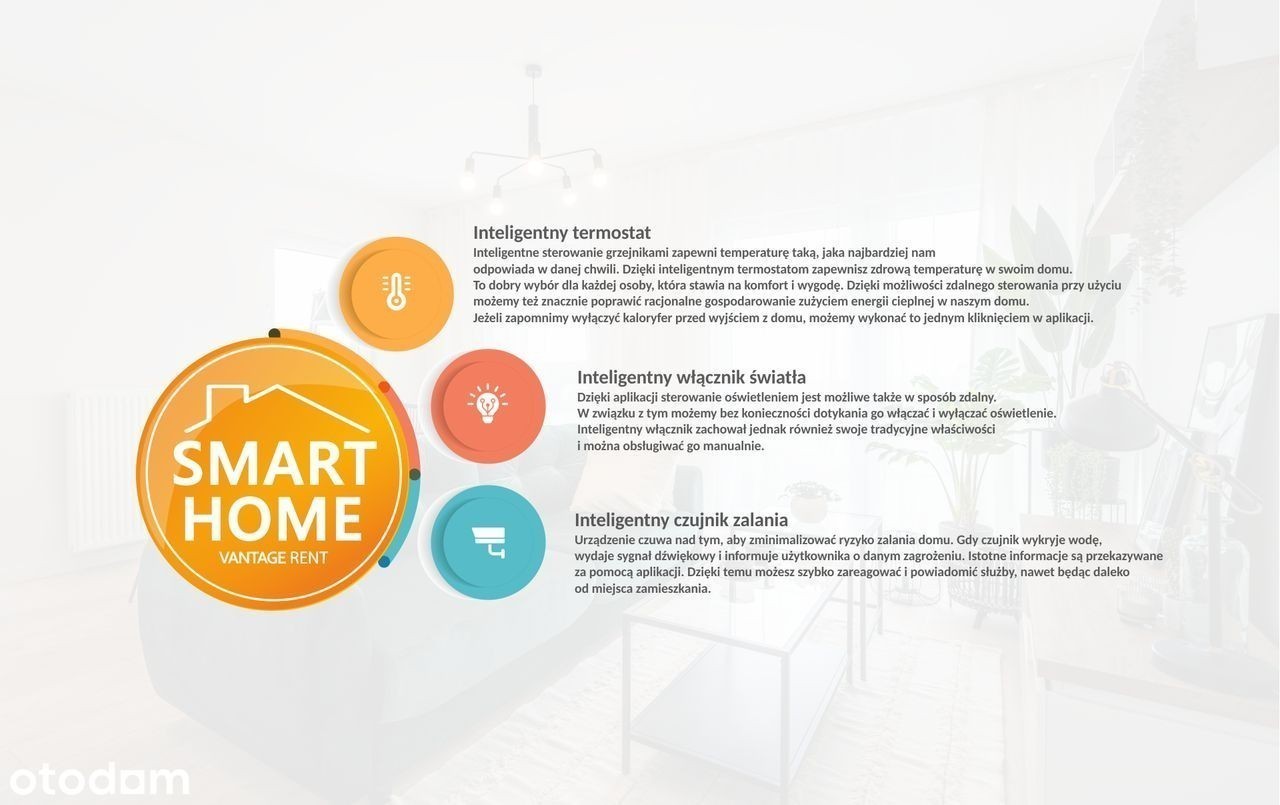 SMART HOME
VANTAGE RENT

Inteligentny termostat
Inteligentne sterowanie grzejnikami zapewni temperaturę taką, jaka najbardziej nam odpowiada w danej chwili. Dzięki inteligentnym termostatom zapewnisz zdrową temperaturę w swoim domu. To dobry wybór dla każdej osoby, która stawia na komfort i wygodę. Dzięki możliwości zdalnego sterowania przy użyciu możemy też znacznie poprawić racjonalne gospodarowanie zużyciem energii cieplnej w naszym domu. Jeżeli zapomnimy wyłączyć kaloryfer przed wyjściem z domu, możemy wykonać to jednym kliknięciem w aplikacji.

Inteligentny włącznik światła
Dzięki aplikacji sterowanie oświetleniem jest możliwe także w sposób zdalny. W związku z tym możemy bez konieczności dotykania go włączać i wyłączać oświetlenie. Inteligentny włącznik zachował jednak również swoje tradycyjne właściwości i można obsługiwać go manualnie.

Inteligentny czujnik zalania
Urządzenie czuwa nad tym, aby zminimalizować ryzyko zalania domu. Gdy czujnik wykryje wodę, wydaje sygnał dźwiękowy i informuje użytkownika o danym zagrożeniu. Istotne informacje są przekazywane za pomocą aplikacji. Dzięki temu możesz szybko zareagować i powiadomić służby, nawet będąc daleko od miejsca zamieszkania.

otodom